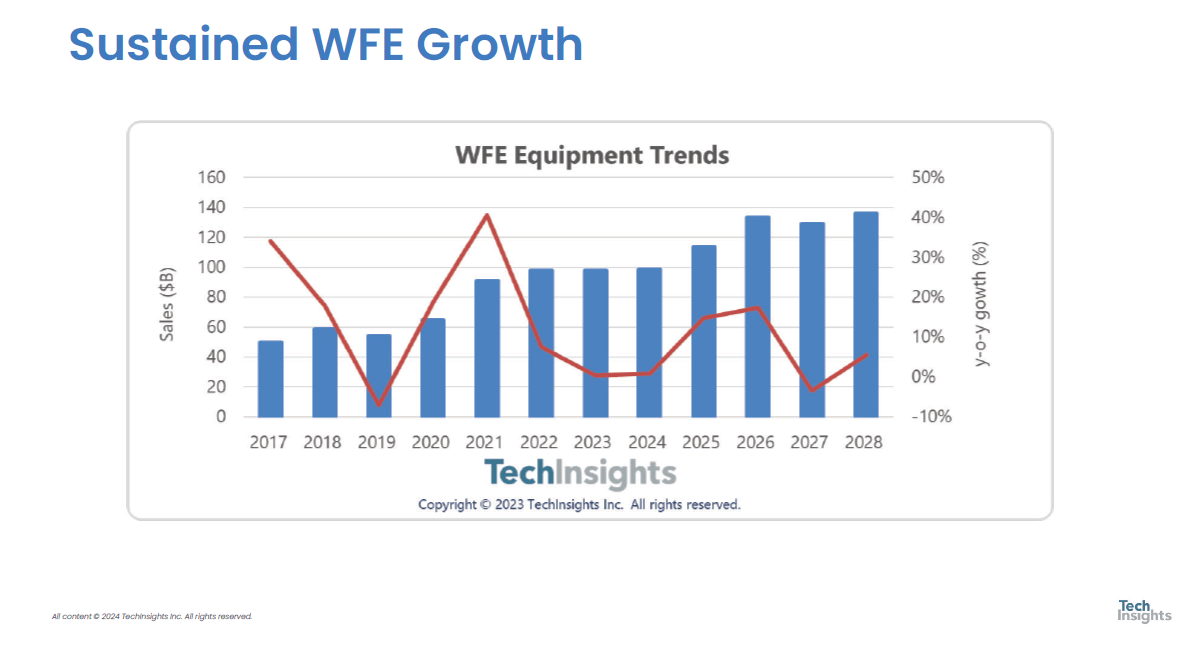 Sustained WFE Growth

WFE Equipment Trends

Sales ($B)

160
140
120
100
80
60
40
20
0

50%
40%
30%
20%
10%
0%
-10%

y-o-y gowth (%)

2017 2018 2019 2020 2021 2022 2023 2024 2025 2026 2027 2028

TechInsights

Copyright © 2023 TechInsights Inc. All rights reserved.

All content © 2024 TechInsights Inc. All rights reserved.

Tech Insights